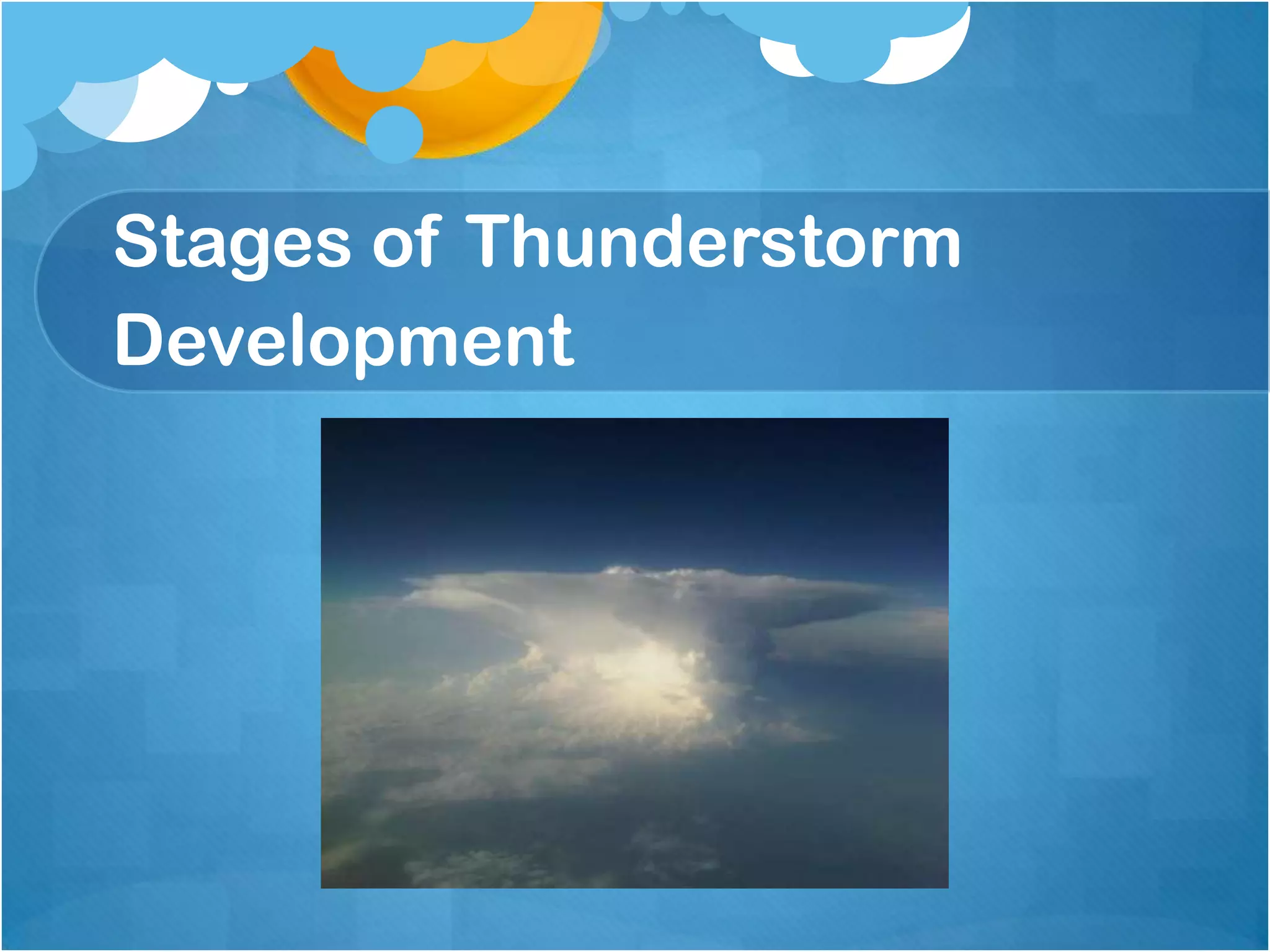 Stages of Thunderstorm Development